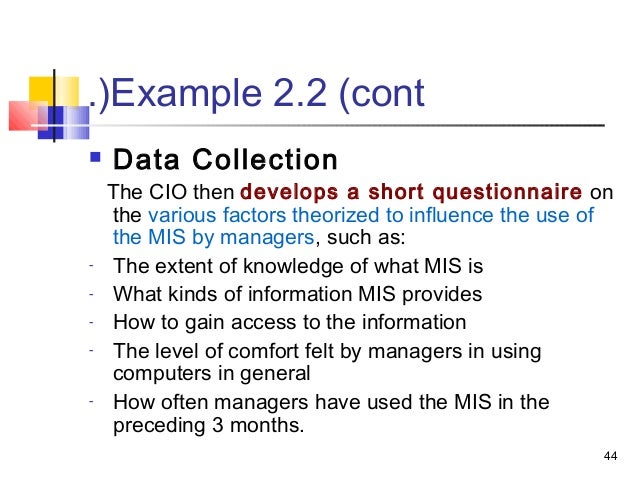 .)Example 2.2 (cont

▪ Data Collection

The CIO then develops a short questionnaire on the various factors theorized to influence the use of the MIS by managers, such as:

- The extent of knowledge of what MIS is
- What kinds of information MIS provides
- How to gain access to the information
- The level of comfort felt by managers in using computers in general
- How often managers have used the MIS in the preceding 3 months.

44